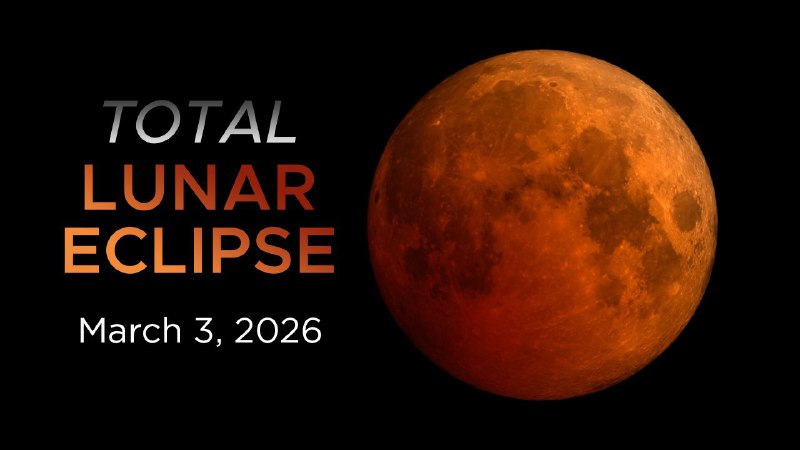 TOTAL
LUNAR
ECLIPSE

March 3, 2026